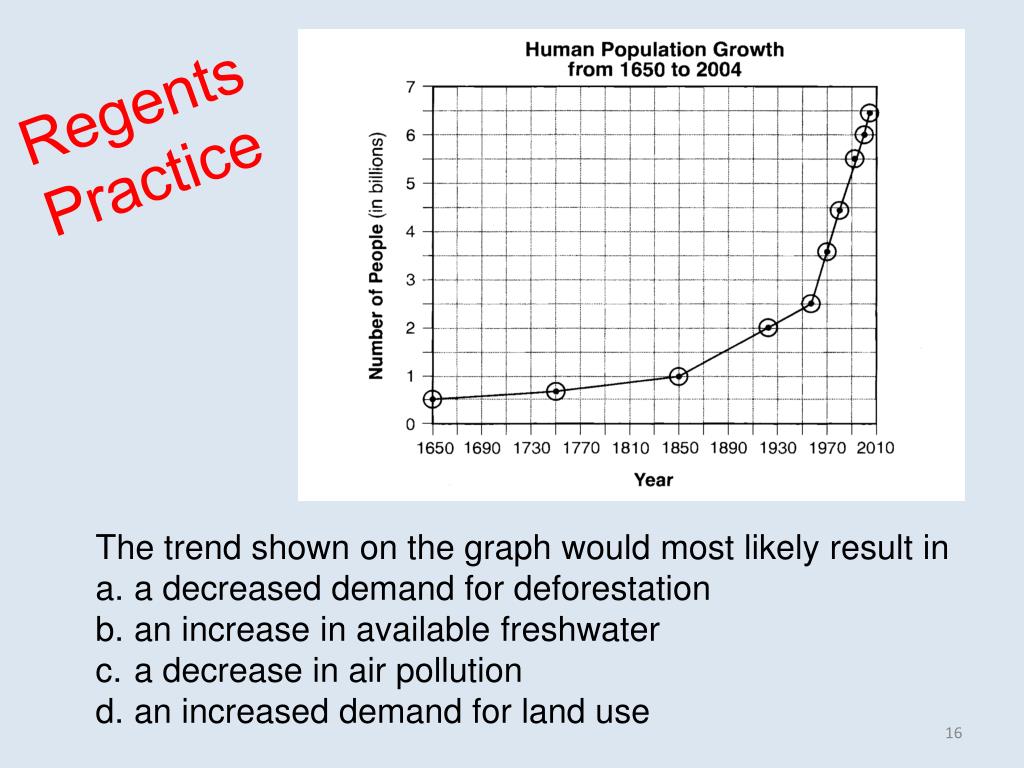 Regents Practice

Human Population Growth from 1650 to 2004

Number of People (in billions)

7
6
5
4
3
2
1
0

1650 1690 1730 1770 1810 1850 1890 1930 1970 2010

Year

The trend shown on the graph would most likely result in
a. a decreased demand for deforestation
b. an increase in available freshwater
c. a decrease in air pollution
d. an increased demand for land use

16